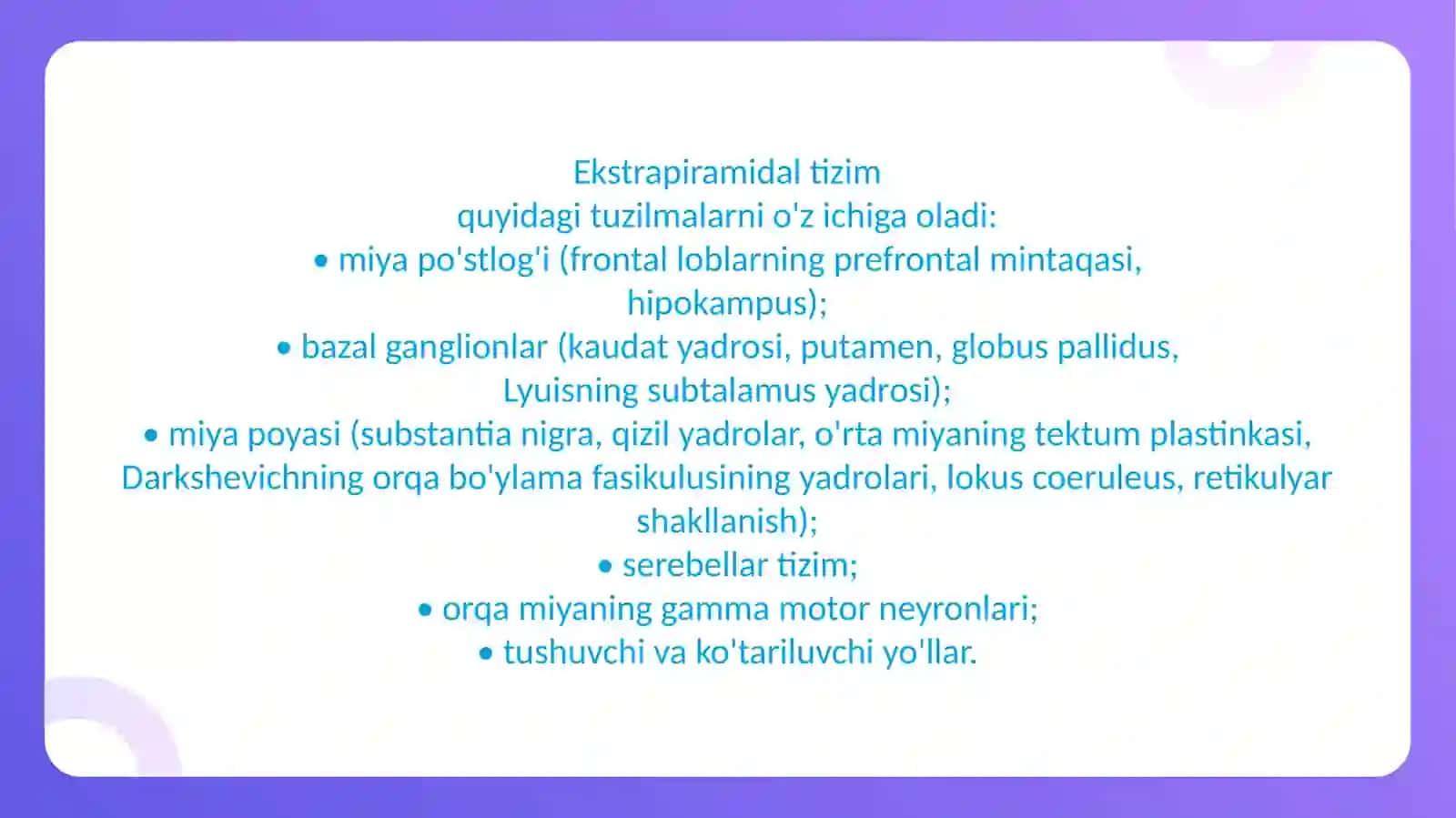 Ekstrapiramidal tizim
quyidagi tuzilmalarni o'z ichiga oladi:
• miya po'stlog'i (frontal loblarning prefrontal mintaqasi, hipokampus);
• bazal ganglionlar (kaudat yadrosi, putamen, globus pallidus, Lyuisning subtalamus yadrosi);
• miya poyasi (substantia nigra, qizil yadrolar, o'rta miyaning tektum plastinkasi, Darkshevichning orqa bo'ylama fasikulusining yadrolari, lokus coeruleus, retikulyar shakllanish);
• serebellar tizim;
• orqa miyaning gamma motor neyronlari;
• tushuvchi va ko'tariluvchi yo'llar.